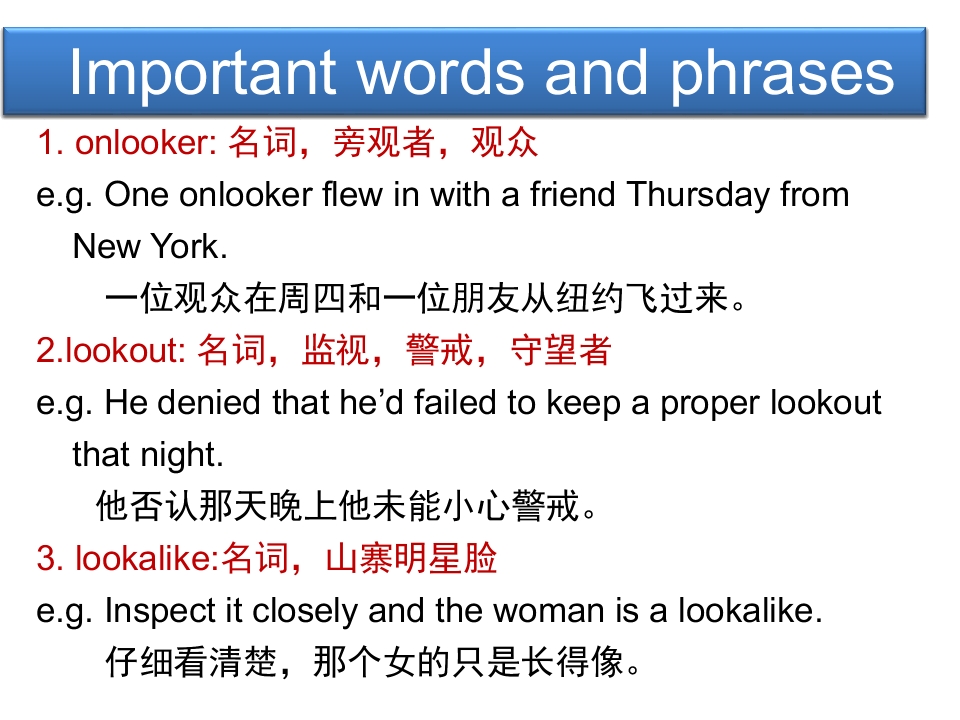 Important words and phrases

1. onlooker: 名词，旁观者，观众

e.g. One onlooker flew in with a friend Thursday from New York.

一位观众在周四和一位朋友从纽约飞过来。

2.lookout: 名词，监视，警戒，守望者

e.g. He denied that he’d failed to keep a proper lookout that night.

他否认那天晚上他未能小心警戒。

3. lookalike:名词，山寨明星脸

e.g. Inspect it closely and the woman is a lookalike.

仔细看清楚，那个女的只是长得像。